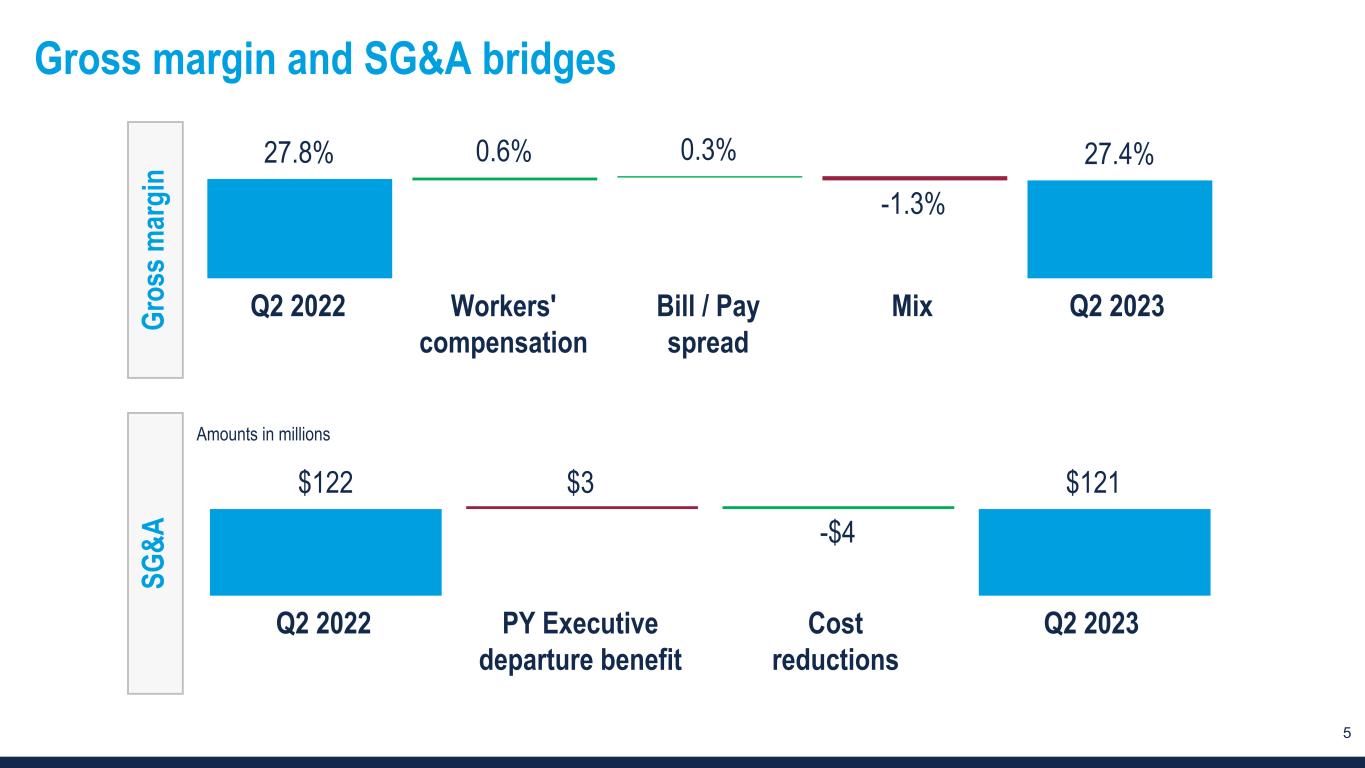 Gross margin and SG&A bridges

Gross margin

27.8%
0.6%
0.3%
-1.3%
27.4%

Q2 2022
Workers' compensation
Bill / Pay spread
Mix
Q2 2023

SG&A

Amounts in millions

$122
$3
-$4
$121

Q2 2022
PY Executive departure benefit
Cost reductions
Q2 2023

5